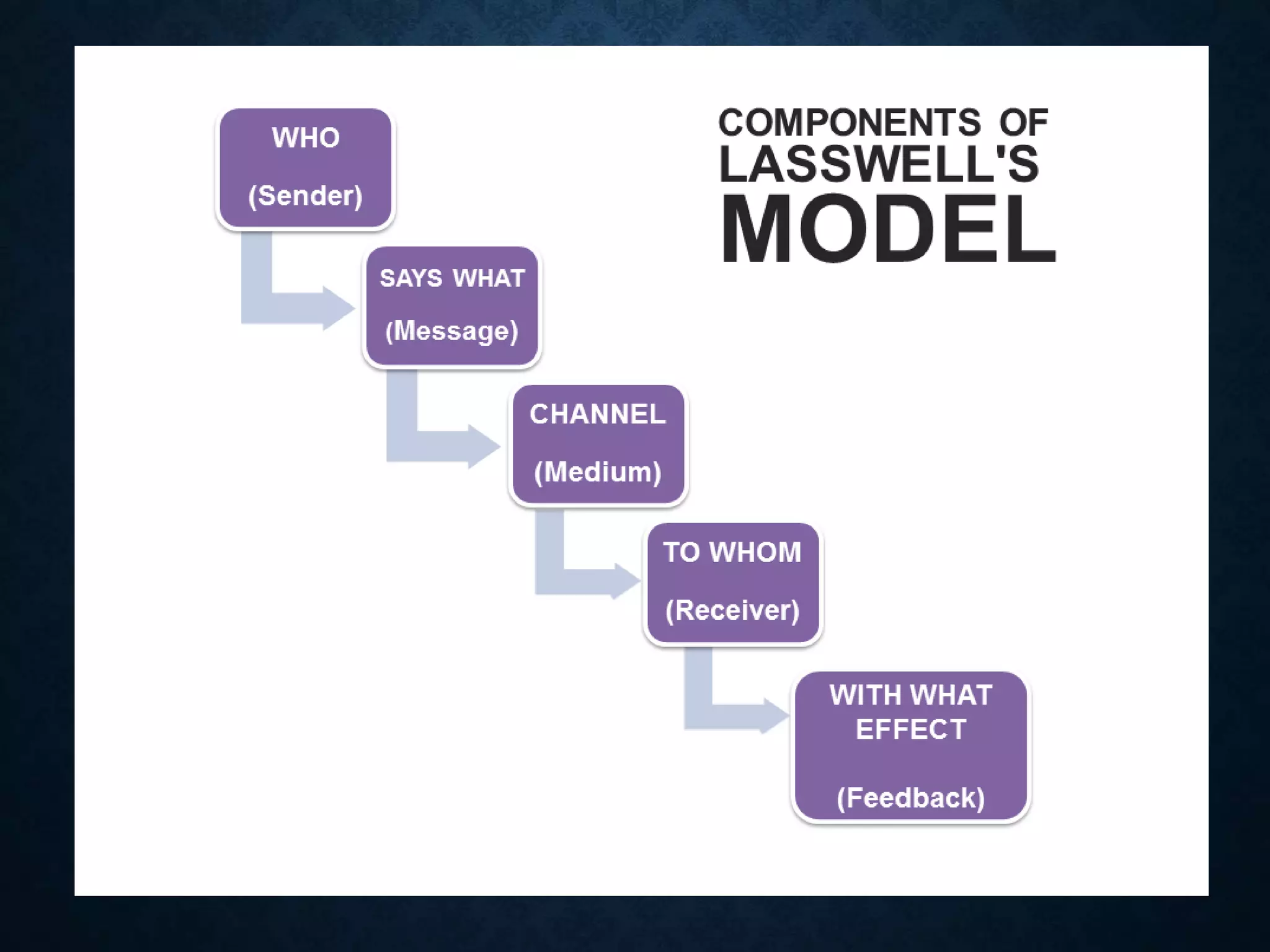 COMPONENTS OF LASSWELL'S MODEL

WHO

(Sender)

SAYS WHAT

(Message)

CHANNEL

(Medium)

TO WHOM

(Receiver)

WITH WHAT EFFECT

(Feedback)